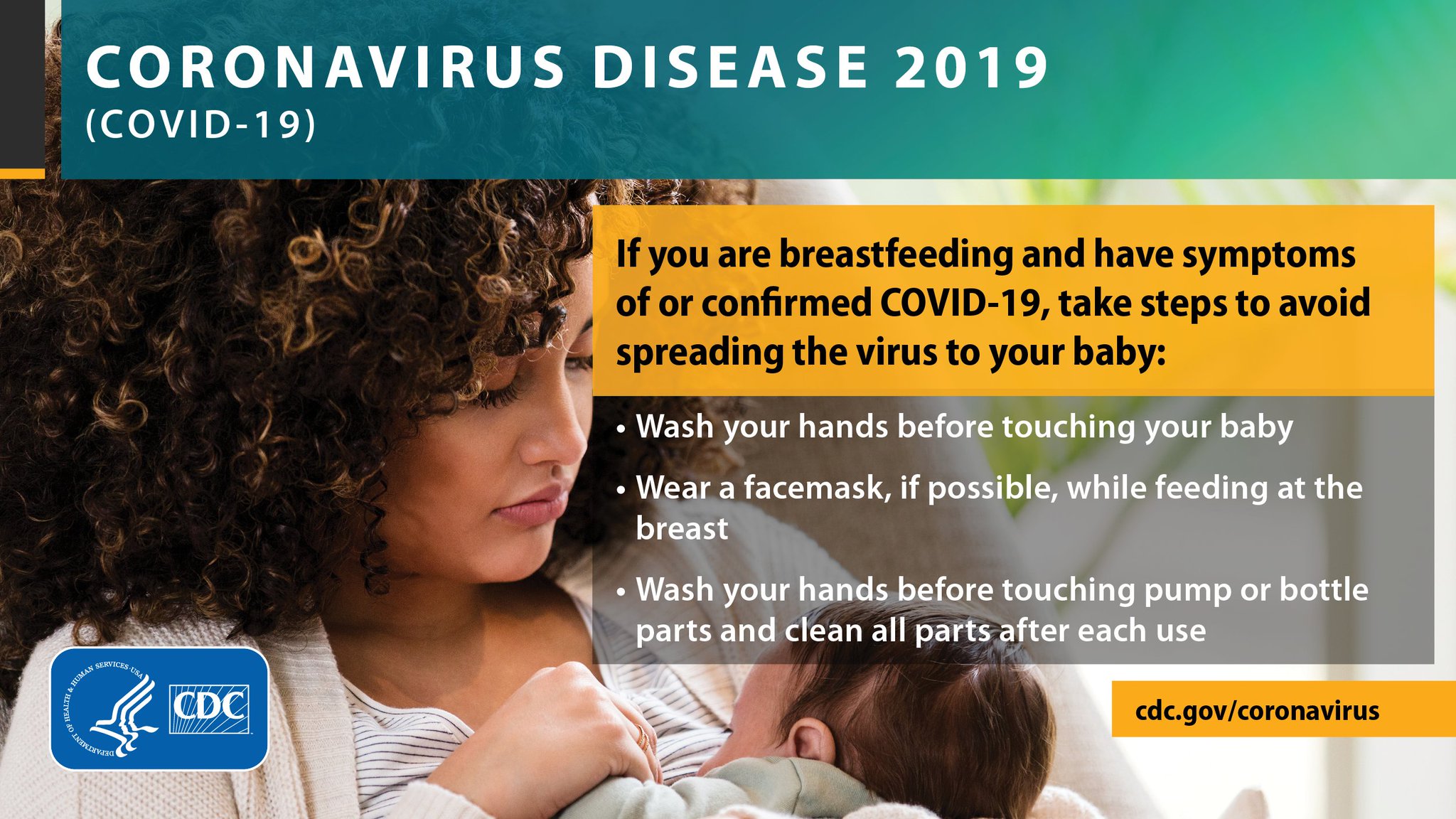 CORONAVIRUS DISEASE 2019
(COVID-19)

If you are breastfeeding and have symptoms of or confirmed COVID-19, take steps to avoid spreading the virus to your baby:

• Wash your hands before touching your baby
• Wear a facemask, if possible, while feeding at the breast
• Wash your hands before touching pump or bottle parts and clean all parts after each use

DEPARTMENT OF HEALTH & HUMAN SERVICES·USA
CDC

cdc.gov/coronavirus